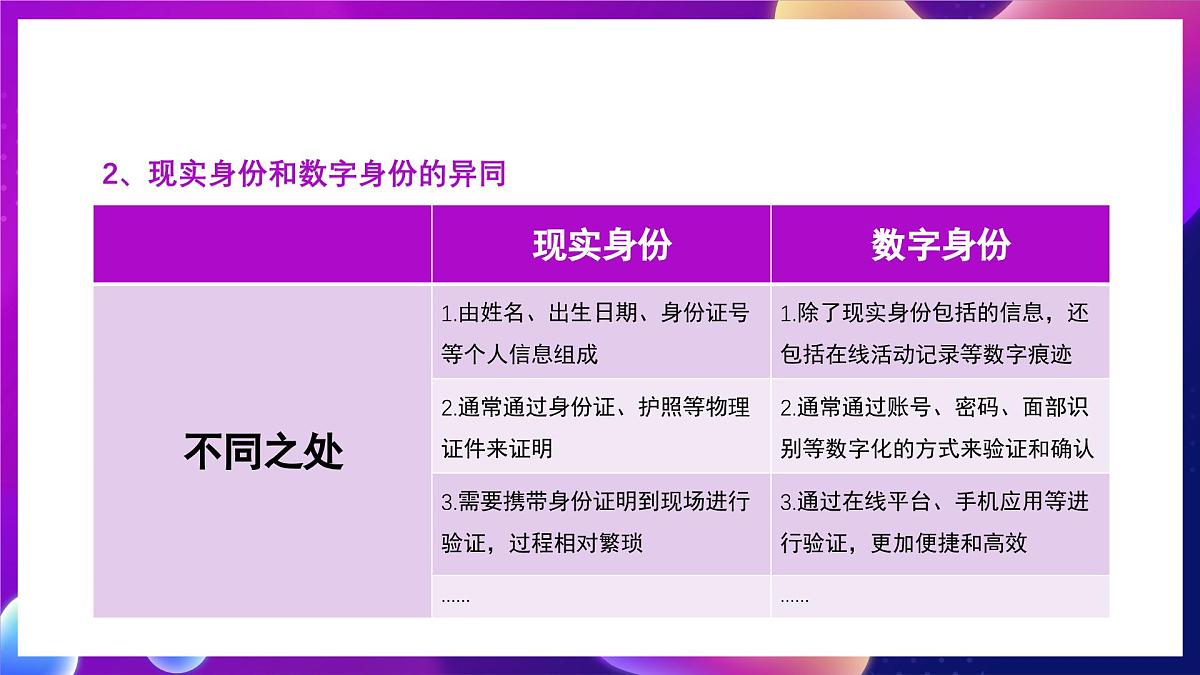 2、现实身份和数字身份的异同

|  | 现实身份 | 数字身份 |
|---|---|---|
| 不同之处 | 1.由姓名、出生日期、身份证号等个人信息组成 | 1.除了现实身份包括的信息，还包括在线活动记录等数字痕迹 |
|  | 2.通常通过身份证、护照等物理证件来证明 | 2.通常通过账号、密码、面部识别等数字化的方式来验证和确认 |
|  | 3.需要携带身份证明到现场进行验证，过程相对繁琐 | 3.通过在线平台、手机应用等进行验证，更加便捷和高效 |
|  | ...... | ...... |